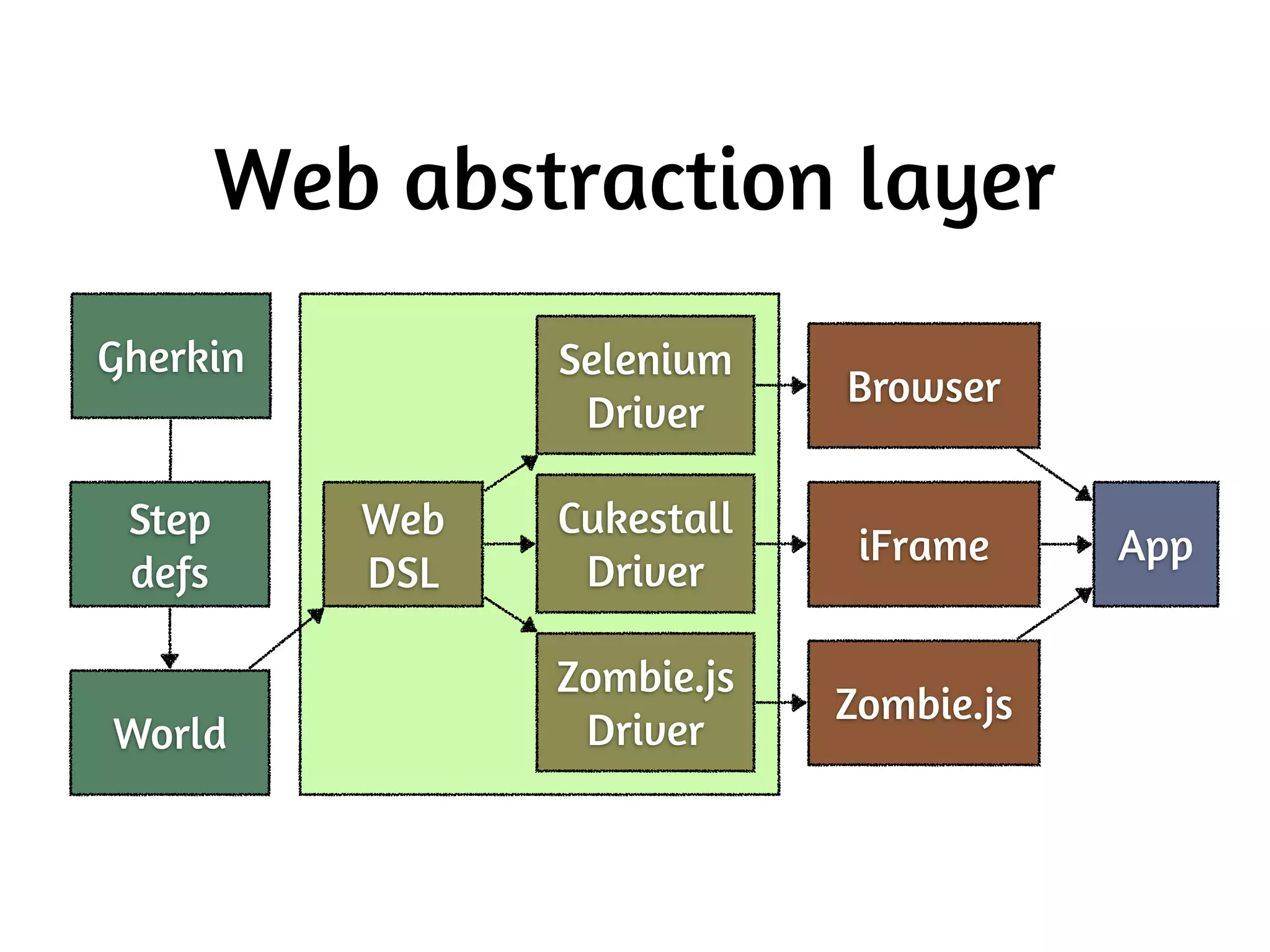 Web abstraction layer

Gherkin

Step defs

World

Web DSL

Selenium Driver

Cukestall Driver

Zombie.js Driver

Browser

iFrame

Zombie.js

App